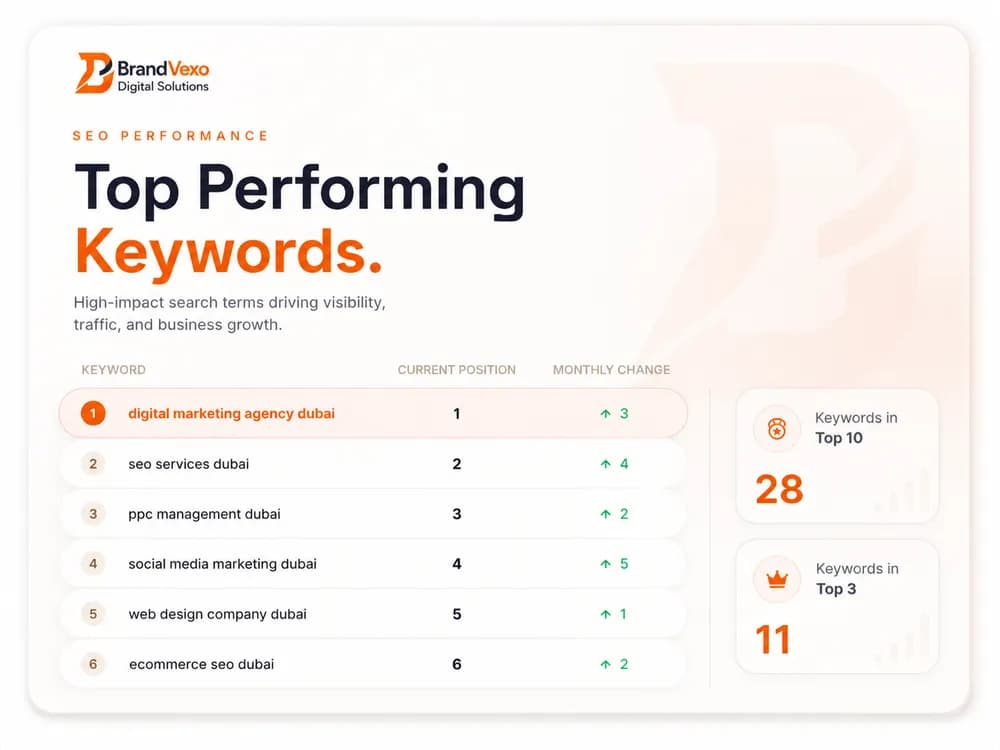 BrandVexo
Digital Solutions

SEO PERFORMANCE

Top Performing Keywords.

High-impact search terms driving visibility, traffic, and business growth.

| KEYWORD | CURRENT POSITION | MONTHLY CHANGE |
|---|---|---|
| 1 digital marketing agency dubai | 1 | ↑ 3 |
| 2 seo services dubai | 2 | ↑ 4 |
| 3 ppc management dubai | 3 | ↑ 2 |
| 4 social media marketing dubai | 4 | ↑ 5 |
| 5 web design company dubai | 5 | ↑ 1 |
| 6 ecommerce seo dubai | 6 | ↑ 2 |

Keywords in Top 10
28

Keywords in Top 3
11